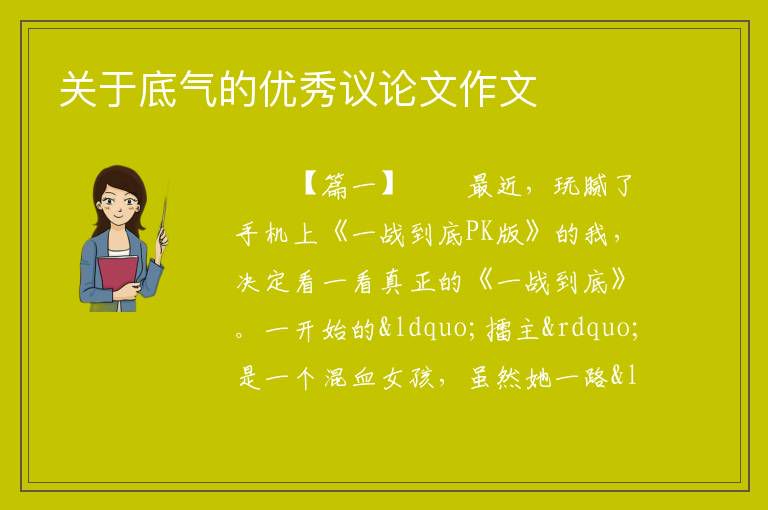 关于底气的优秀议论文作文

【篇一】　　最近，玩腻了手机上《一战到底PK版》的我，决定看一看真正的《一战到底》。一开始的&ldquo;擂主&rdquo;是一个混血女孩，虽然她一路&l